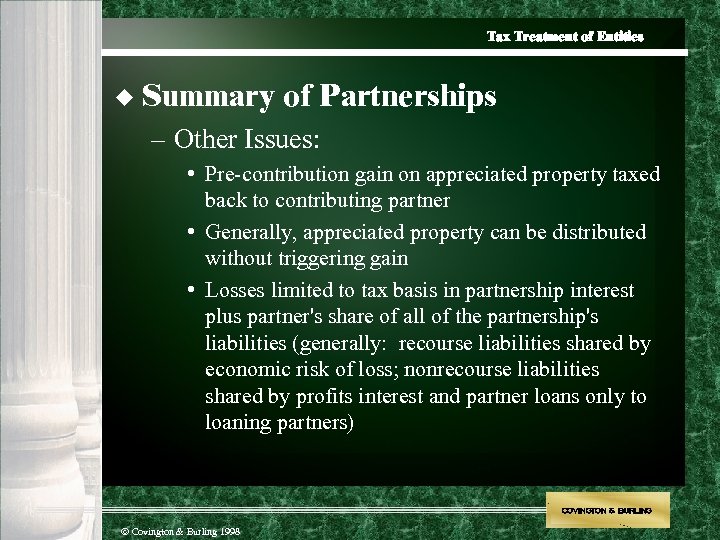 Tax Treatment of Entities

◆ Summary of Partnerships

– Other Issues:

• Pre-contribution gain on appreciated property taxed back to contributing partner

• Generally, appreciated property can be distributed without triggering gain

• Losses limited to tax basis in partnership interest plus partner's share of all of the partnership's liabilities (generally: recourse liabilities shared by economic risk of loss; nonrecourse liabilities shared by profits interest and partner loans only to loaning partners)

COVINGTON & BURLING

© Covington & Burling 1998